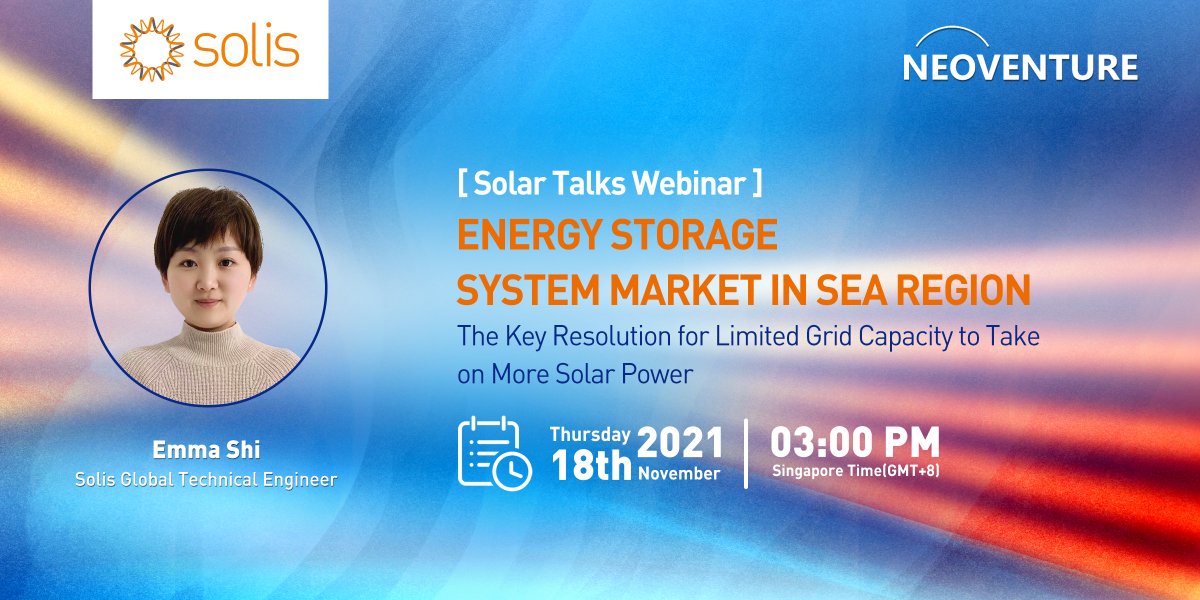 solis

NEOVENTURE

[ Solar Talks Webinar ]

ENERGY STORAGE SYSTEM MARKET IN SEA REGION

The Key Resolution for Limited Grid Capacity to Take on More Solar Power

Thursday 18th 2021 November

03:00 PM
Singapore Time(GMT+8)

Emma Shi
Solis Global Technical Engineer